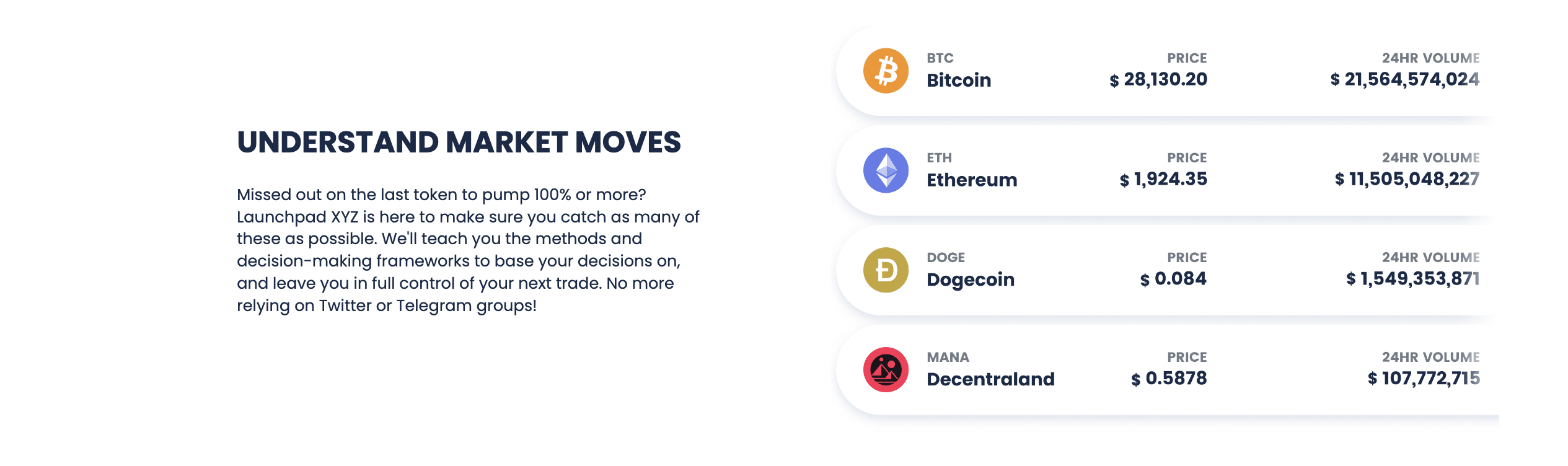 UNDERSTAND MARKET MOVES

Missed out on the last token to pump 100% or more? Launchpad XYZ is here to make sure you catch as many of these as possible. We'll teach you the methods and decision-making frameworks to base your decisions on, and leave you in full control of your next trade. No more relying on Twitter or Telegram groups!

BTC
Bitcoin
PRICE
$ 28,130.20
24HR VOLUME
$ 21,564,574,024

ETH
Ethereum
PRICE
$ 1,924.35
24HR VOLUME
$ 11,505,048,227

DOGE
Dogecoin
PRICE
$ 0.084
24HR VOLUME
$ 1,549,353,871

MANA
Decentraland
PRICE
$ 0.5878
24HR VOLUME
$ 107,772,715